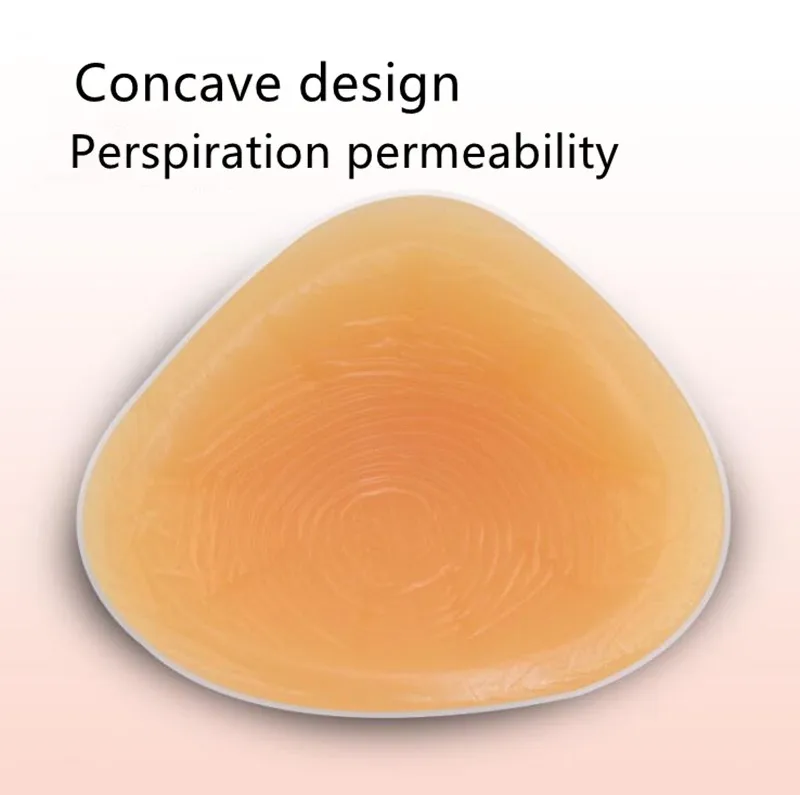 Concave design
Perspiration permeability